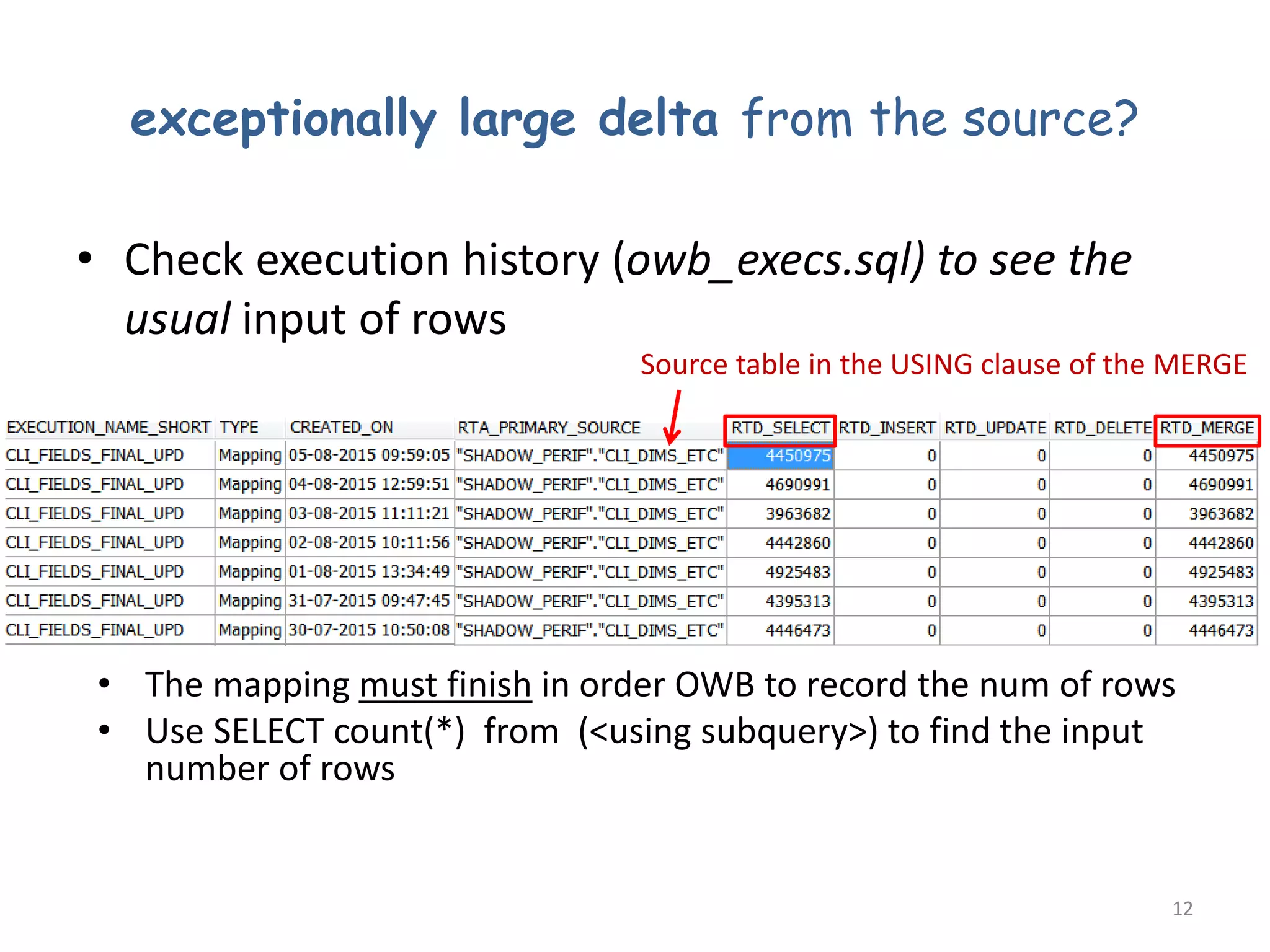 exceptionally large delta from the source?

• Check execution history (owb_execs.sql) to see the usual input of rows

Source table in the USING clause of the MERGE

| EXECUTION_NAME_SHORT | TYPE | CREATED_ON | RTA_PRIMARY_SOURCE | RTD_SELECT | RTD_INSERT | RTD_UPDATE | RTD_DELETE | RTD_MERGE |
|---|---|---|---|---|---|---|---|---|
| CLI_FIELDS_FINAL_UPD | Mapping | 05-08-2015 09:59:05 | "SHADOW_PERIF"."CLI_DIMS_ETC" | 4450975 | 0 | 0 | 0 | 4450975 |
| CLI_FIELDS_FINAL_UPD | Mapping | 04-08-2015 12:59:51 | "SHADOW_PERIF"."CLI_DIMS_ETC" | 4690991 | 0 | 0 | 0 | 4690991 |
| CLI_FIELDS_FINAL_UPD | Mapping | 03-08-2015 11:11:21 | "SHADOW_PERIF"."CLI_DIMS_ETC" | 3963682 | 0 | 0 | 0 | 3963682 |
| CLI_FIELDS_FINAL_UPD | Mapping | 02-08-2015 10:11:56 | "SHADOW_PERIF"."CLI_DIMS_ETC" | 4442860 | 0 | 0 | 0 | 4442860 |
| CLI_FIELDS_FINAL_UPD | Mapping | 01-08-2015 13:34:49 | "SHADOW_PERIF"."CLI_DIMS_ETC" | 4925483 | 0 | 0 | 0 | 4925483 |
| CLI_FIELDS_FINAL_UPD | Mapping | 31-07-2015 09:47:45 | "SHADOW_PERIF"."CLI_DIMS_ETC" | 4395313 | 0 | 0 | 0 | 4395313 |
| CLI_FIELDS_FINAL_UPD | Mapping | 30-07-2015 10:50:08 | "SHADOW_PERIF"."CLI_DIMS_ETC" | 4446473 | 0 | 0 | 0 | 4446473 |

• The mapping must finish in order OWB to record the num of rows
• Use SELECT count(*) from (<using subquery>) to find the input number of rows

12